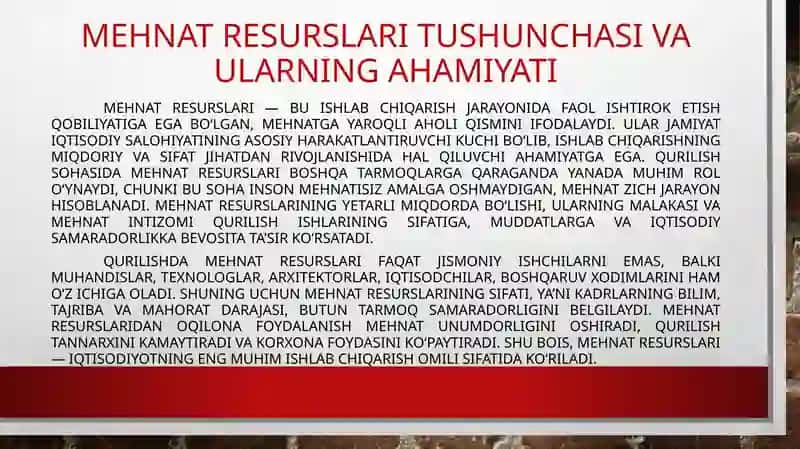 MEHNAT RESURSLARI TUSHUNCHASI VA ULARNING AHAMIYATI

MEHNAT RESURSLARI — BU ISHLAB CHIQARISH JARAYONIDA FAOL ISHTIROK ETISH QOBILIYATIGA EGA BO'LGAN, MEHNATGA YAROQLI AHOLI QISMINI IFODALAYDI. ULAR JAMIYAT IQTISODIY SALOHIYATINING ASOSIY HARAKATLANTIRUVCHI KUCHI BO'LIB, ISHLAB CHIQARISHNING MIQDORIY VA SIFAT JIHATDAN RIVOJLANISHIDA HAL QILUVCHI AHAMIYATGA EGA. QURILISH SOHASIDA MEHNAT RESURSLARI BOSHQA TARMOQLARGA QARAGANDA YANADA MUHIM ROL O'YNAYDI, CHUNKI BU SOHA INSON MEHNATISIZ AMALGA OSHMAYDIGAN, MEHNAT ZICH JARAYON HISOBLANADI. MEHNAT RESURSLARINING YETARLI MIQDORDA BO'LISHI, ULARNING MALAKASI VA MEHNAT INTIZOMI QURILISH ISHLARINING SIFATIGA, MUDDATLARGA VA IQTISODIY SAMARADORLIKKA BEVOSITA TA'SIR KO'RSATADI.

QURILISHDA MEHNAT RESURSLARI FAQAT JISMONIY ISHCHILARNI EMAS, BALKI MUHANDISLAR, TEXNOLOGLAR, ARXITEKTORLAR, IQTISODCHILAR, BOSHQARUV XODIMLARINI HAM O'Z ICHIGA OLADI. SHUNING UCHUN MEHNAT RESURSLARINING SIFATI, YA'NI KADRLARNING BILIM, TAJRIBA VA MAHORAT DARAJASI, BUTUN TARMOQ SAMARADORLIGINI BELGILAYDI. MEHNAT RESURSLARIDAN OQILONA FOYDALANISH MEHNAT UNUMDORLIGINI OSHIRADI, QURILISH TANNARXINI KAMAYTIRADI VA KORXONA FOYDASINI KO'PAYTIRADI. SHU BOIS, MEHNAT RESURSLARI — IQTISODIYOTNING ENG MUHIM ISHLAB CHIQARISH OMILI SIFATIDA KO'RILADI.